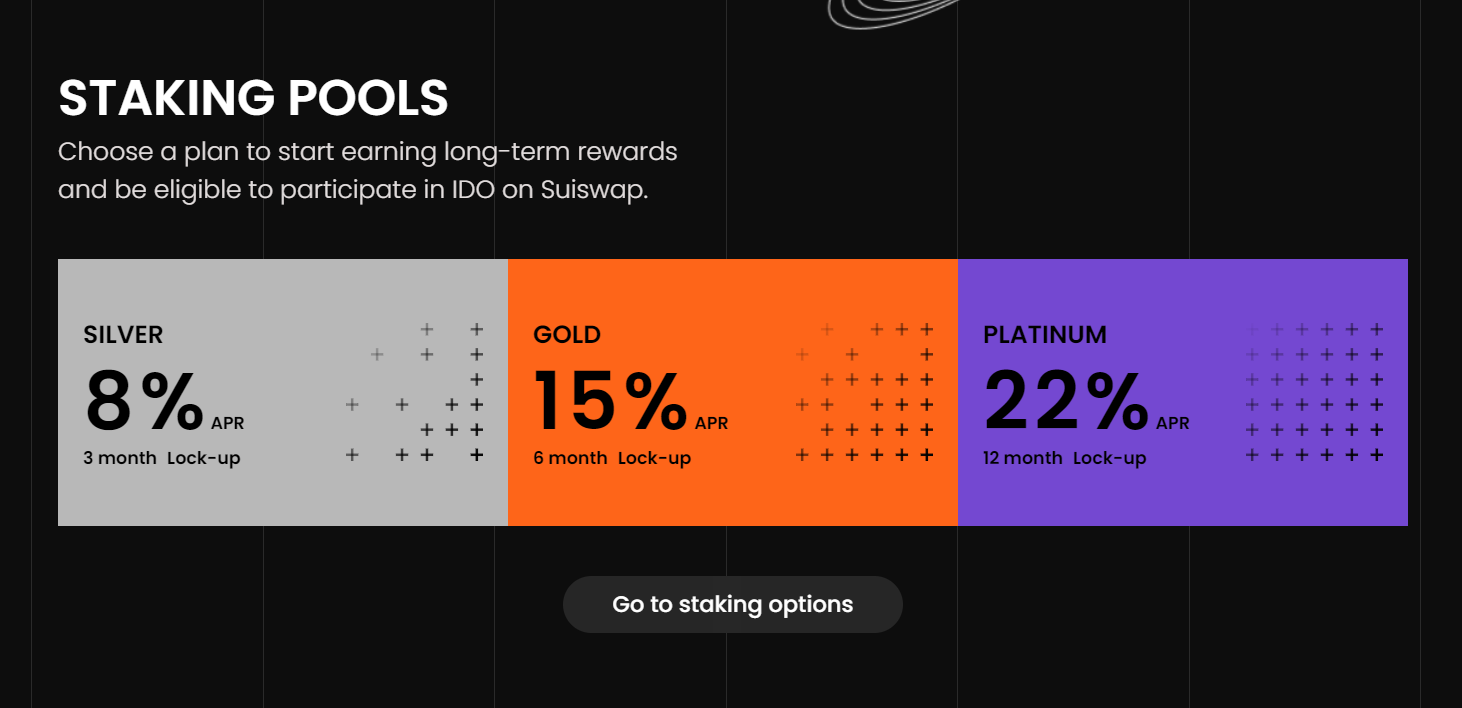 STAKING POOLS

Choose a plan to start earning long-term rewards and be eligible to participate in IDO on Suiswap.

SILVER
8% APR
3 month Lock-up

GOLD
15% APR
6 month Lock-up

PLATINUM
22% APR
12 month Lock-up

Go to staking options